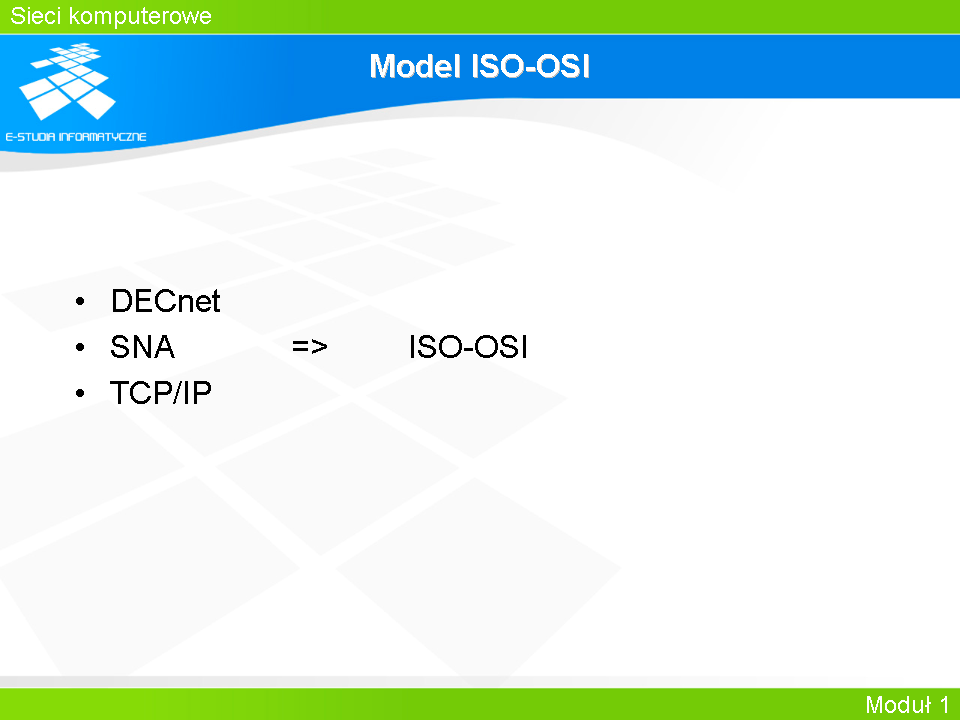 Sieci komputerowe

E-STUDIA INFORMATYCZNE

Model ISO-OSI

• DECnet
• SNA => ISO-OSI
• TCP/IP

Moduł 1